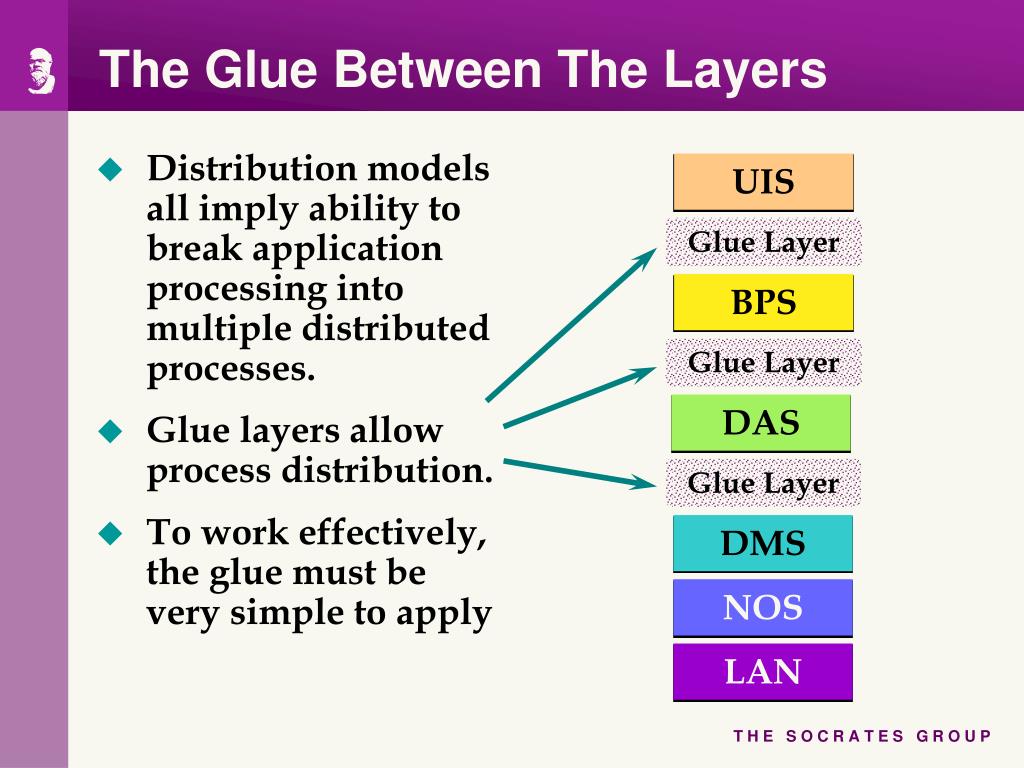 The Glue Between The Layers

◆ Distribution models all imply ability to break application processing into multiple distributed processes.

◆ Glue layers allow process distribution.

◆ To work effectively, the glue must be very simple to apply

UIS
Glue Layer
BPS
Glue Layer
DAS
Glue Layer
DMS
NOS
LAN

THE SOCRATES GROUP